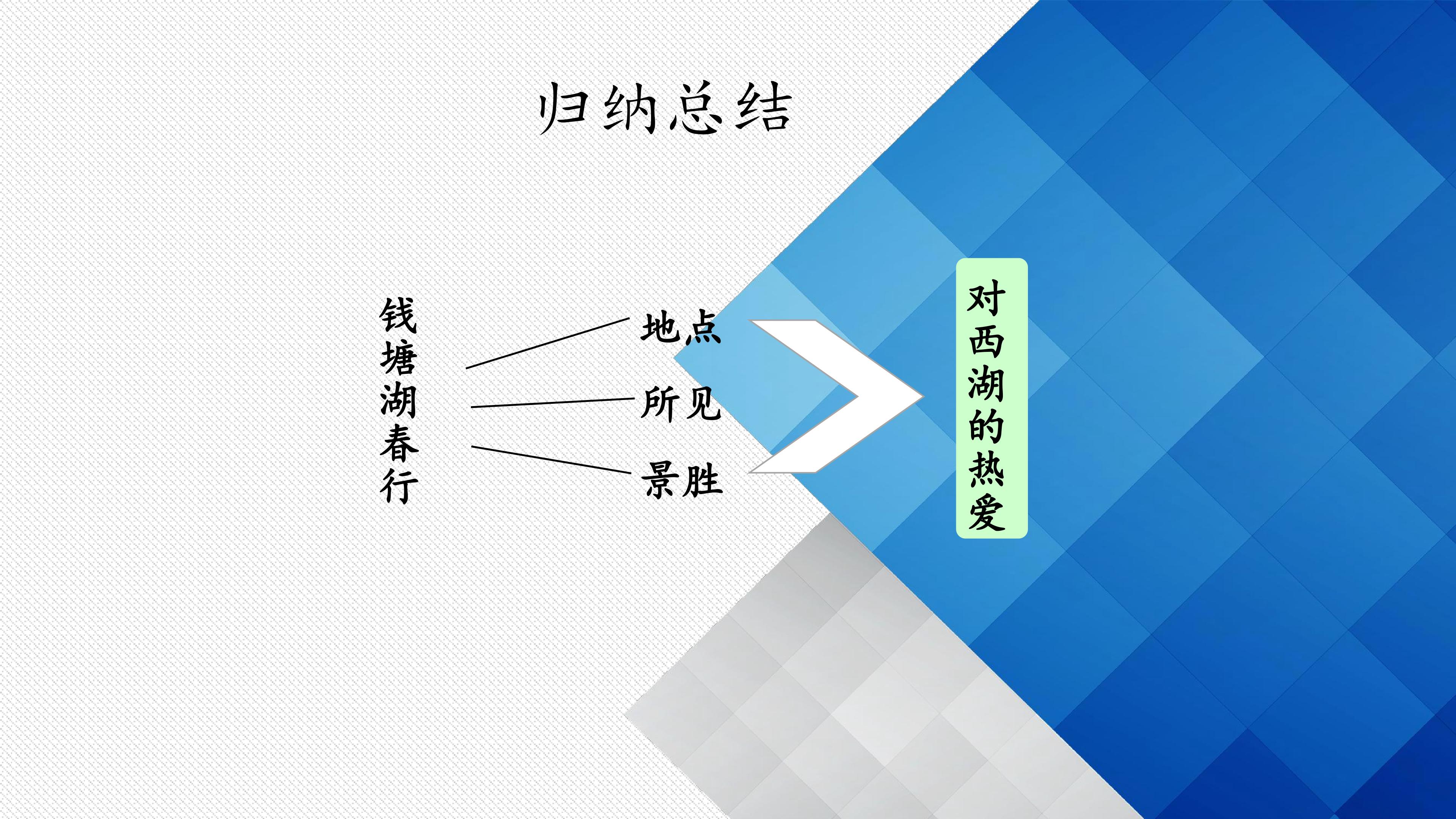 归纳总结

钱塘湖春行

地点

所见

景胜

对西湖的热爱